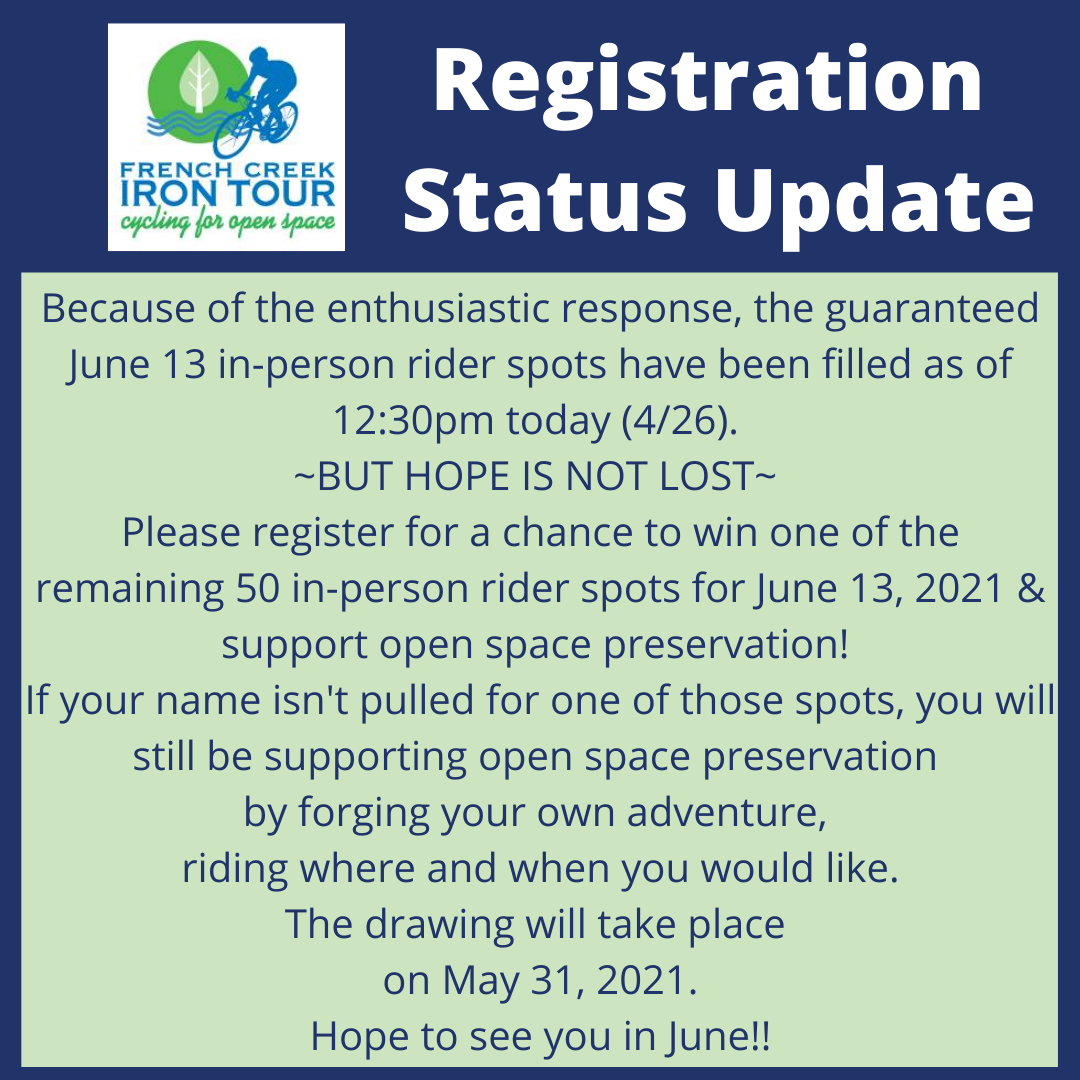 FRENCH CREEK
IRON TOUR
cycling for open space

Registration Status Update

Because of the enthusiastic response, the guaranteed June 13 in-person rider spots have been filled as of 12:30pm today (4/26).
~BUT HOPE IS NOT LOST~
Please register for a chance to win one of the remaining 50 in-person rider spots for June 13, 2021 & support open space preservation!
If your name isn't pulled for one of those spots, you will still be supporting open space preservation
by forging your own adventure,
riding where and when you would like.
The drawing will take place
on May 31, 2021.
Hope to see you in June!!